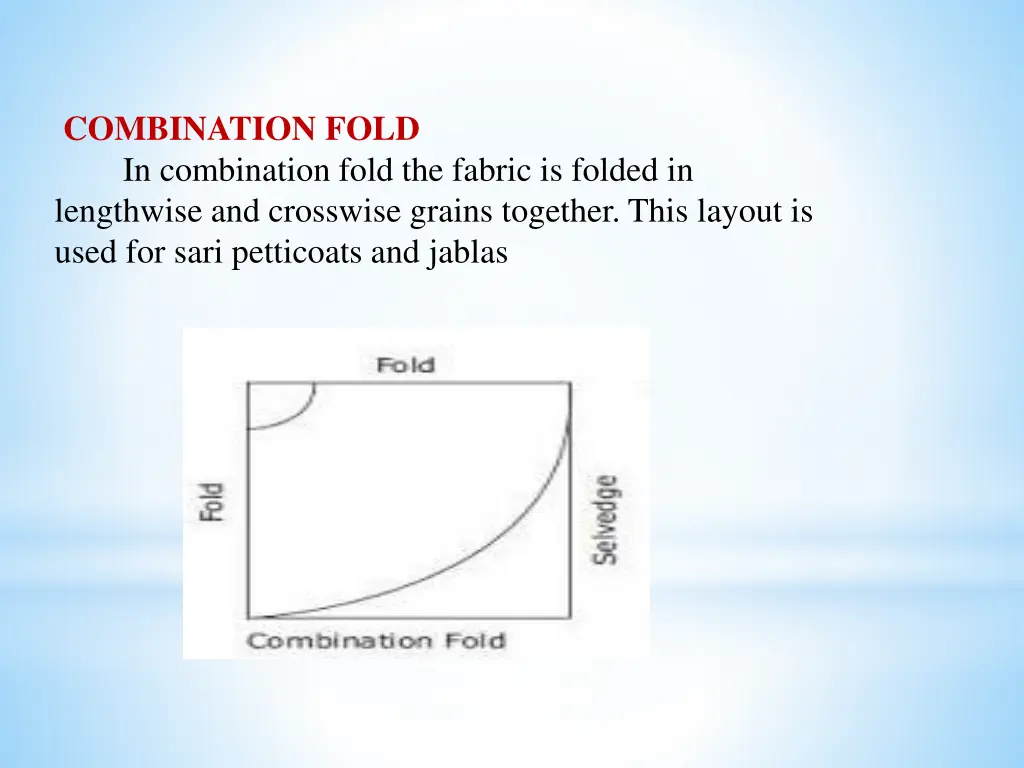 COMBINATION FOLD

In combination fold the fabric is folded in lengthwise and crosswise grains together. This layout is used for sari petticoats and jablas

Fold

Fold

Selvedge

Combination Fold